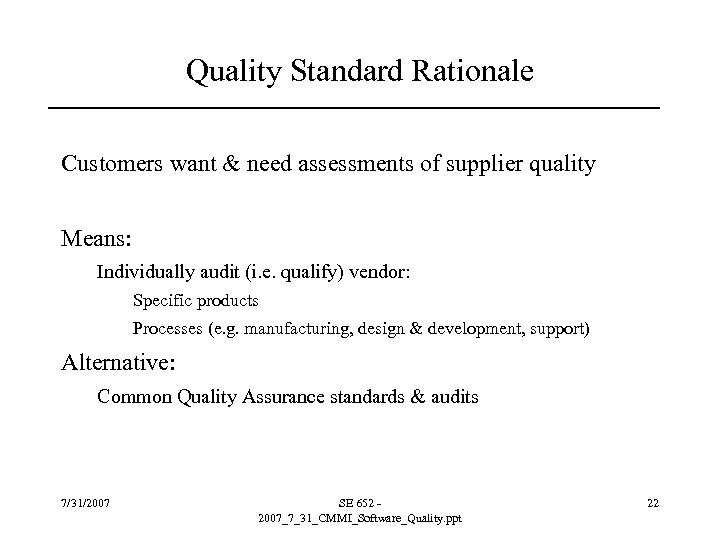 Quality Standard Rationale

Customers want & need assessments of supplier quality

Means:

Individually audit (i.e. qualify) vendor:

Specific products

Processes (e.g. manufacturing, design & development, support)

Alternative:

Common Quality Assurance standards & audits

7/31/2007

SE 652 - 2007_7_31_CMMI_Software_Quality.ppt

22